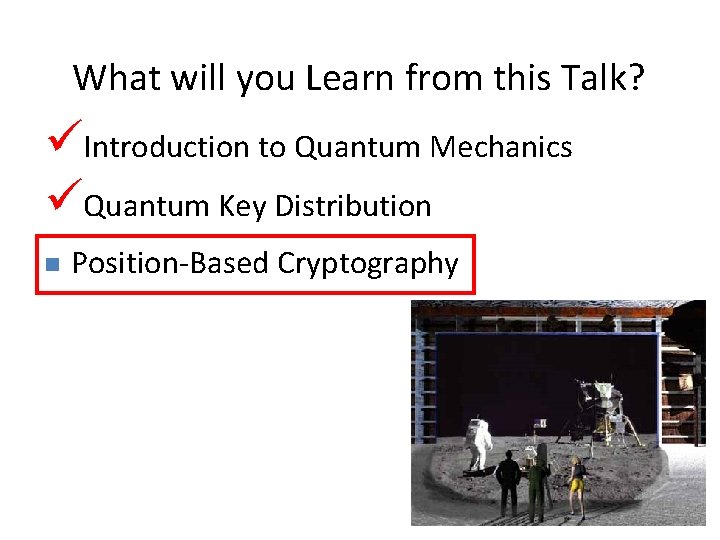 What will you Learn from this Talk?

✓ Introduction to Quantum Mechanics

✓ Quantum Key Distribution

▪ Position-Based Cryptography